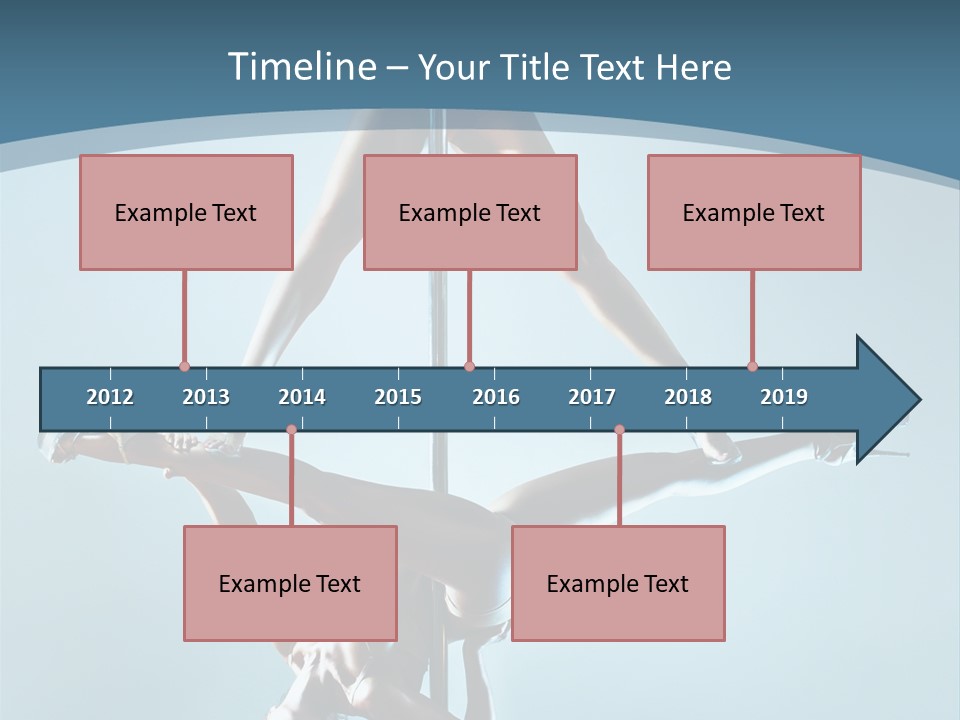 Timeline – Your Title Text Here

Example Text

Example Text

Example Text

2012 2013 2014 2015 2016 2017 2018 2019

Example Text

Example Text